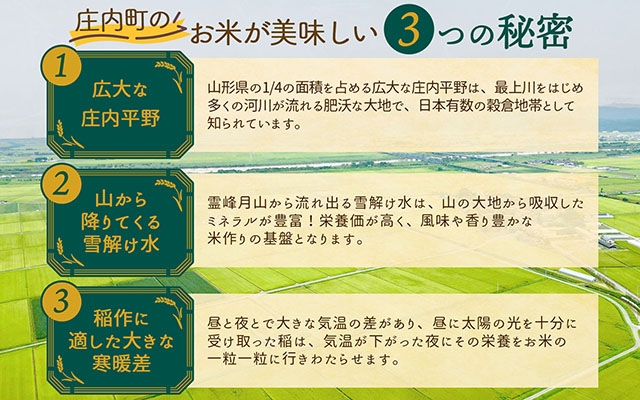 庄内町のお米が美味しい3つの秘密

1
広大な庄内平野

山形県の1/4の面積を占める広大な庄内平野は、最上川をはじめ多くの河川が流れる肥沃な大地で、日本有数の穀倉地帯として知られています。

2
山から降りてくる雪解け水

霊峰月山から流れ出る雪解け水は、山の大地から吸収したミネラルが豊富！栄養価が高く、風味や香り豊かな米作りの基盤となります。

3
稲作に適した大きな寒暖差

昼と夜とで大きな気温の差があり、昼に太陽の光を十分に受け取った稲は、気温が下がった夜にその栄養をお米の一粒一粒に行きわたらせます。